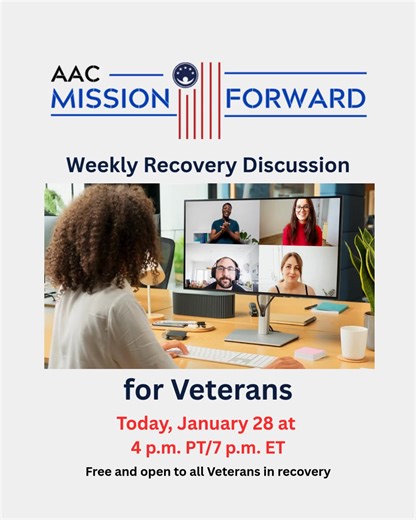 AAC
MISSION FORWARD

Weekly Recovery Discussion

for Veterans

Today, January 28 at
4 p.m. PT/7 p.m. ET

Free and open to all Veterans in recovery